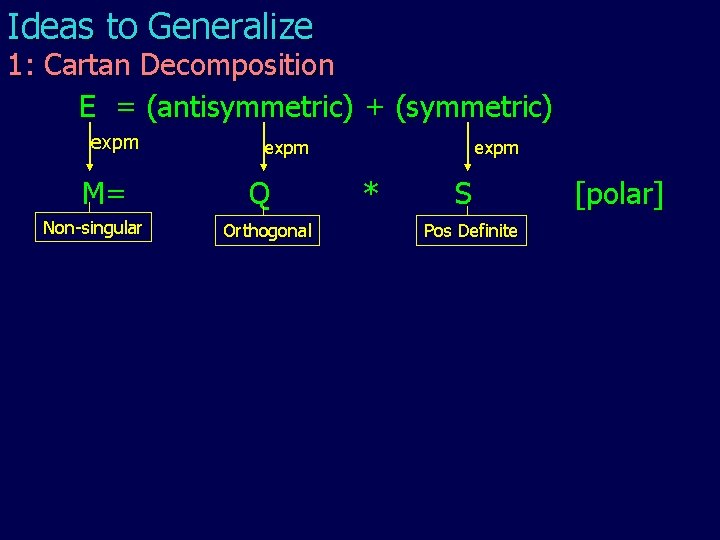 Ideas to Generalize
1: Cartan Decomposition

E = (antisymmetric) + (symmetric)

expm expm expm

M= Q * S [polar]

Non-singular Orthogonal Pos Definite